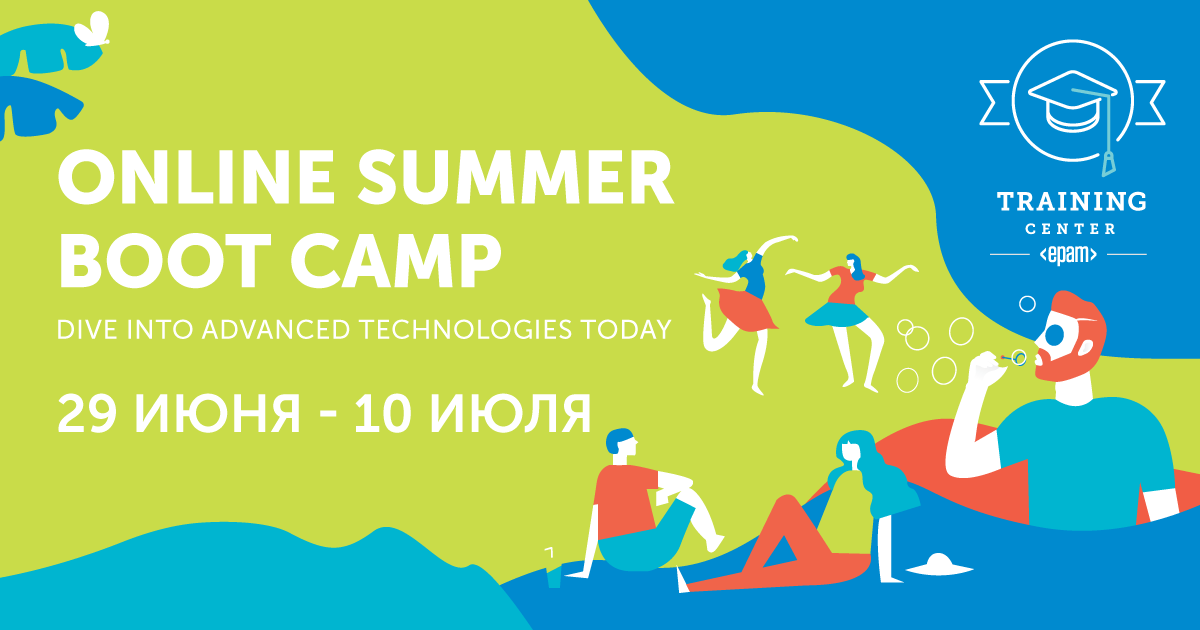 ONLINE SUMMER BOOT CAMP

DIVE INTO ADVANCED TECHNOLOGIES TODAY

29 ИЮНЯ - 10 ИЮЛЯ

TRAINING
CENTER
<epam>